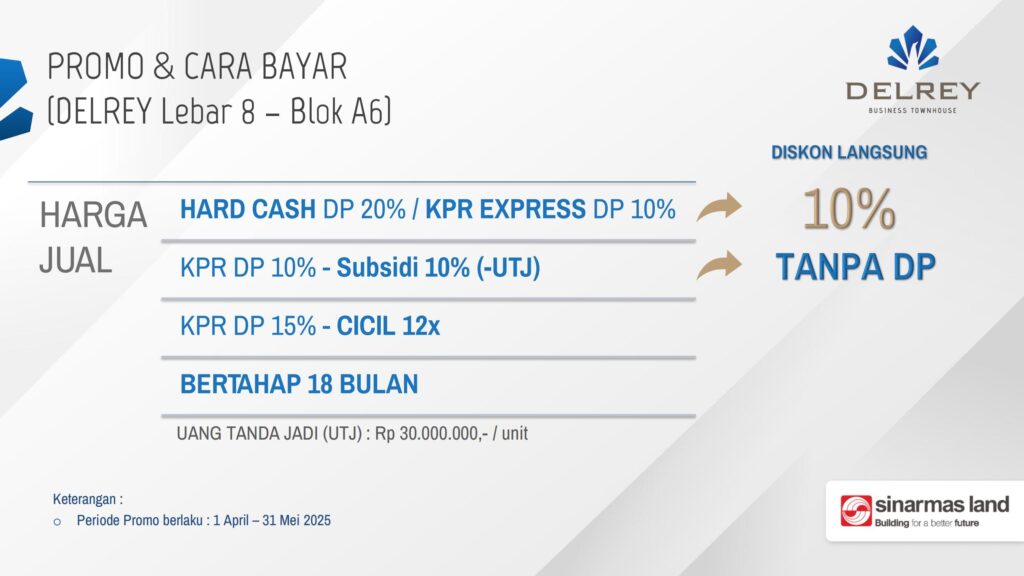 PROMO & CARA BAYAR
(DELREY Lebar 8 – Blok A6)

DELREY
BUSINESS TOWNHOUSE

DISKON LANGSUNG

HARGA JUAL

HARD CASH DP 20% / KPR EXPRESS DP 10%

10%

KPR DP 10% - Subsidi 10% (-UTJ)

TANPA DP

KPR DP 15% - CICIL 12x

BERTAHAP 18 BULAN

UANG TANDA JADI (UTJ) : Rp 30.000.000,- / unit

Keterangan :
○ Periode Promo berlaku : 1 April – 31 Mei 2025

sinarmas land
Building for a better future